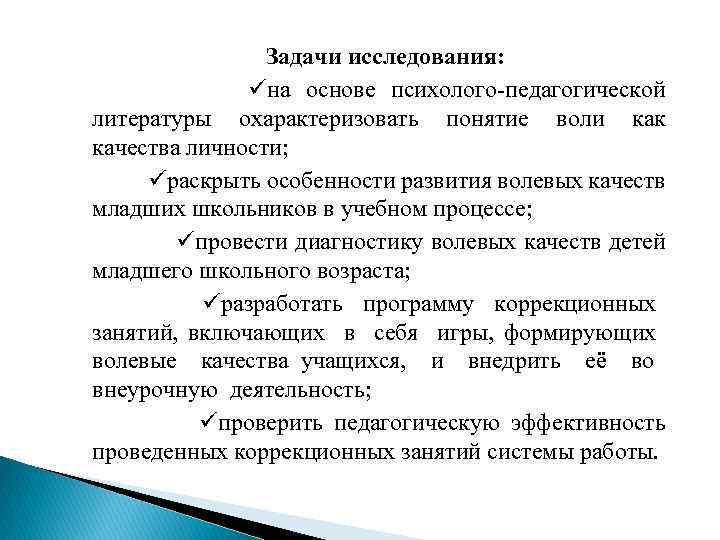 Задачи исследования:

✓на основе психолого-педагогической литературы охарактеризовать понятие воли как качества личности;

✓раскрыть особенности развития волевых качеств младших школьников в учебном процессе;

✓провести диагностику волевых качеств детей младшего школьного возраста;

✓разработать программу коррекционных занятий, включающих в себя игры, формирующих волевые качества учащихся, и внедрить её во внеурочную деятельность;

✓проверить педагогическую эффективность проведенных коррекционных занятий системы работы.